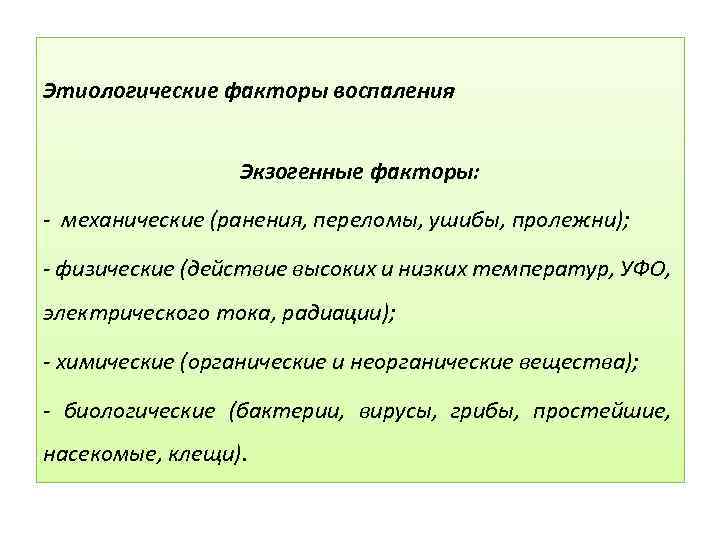 Этиологические факторы воспаления

Экзогенные факторы:

- механические (ранения, переломы, ушибы, пролежни);

- физические (действие высоких и низких температур, УФО, электрического тока, радиации);

- химические (органические и неорганические вещества);

- биологические (бактерии, вирусы, грибы, простейшие, насекомые, клещи).